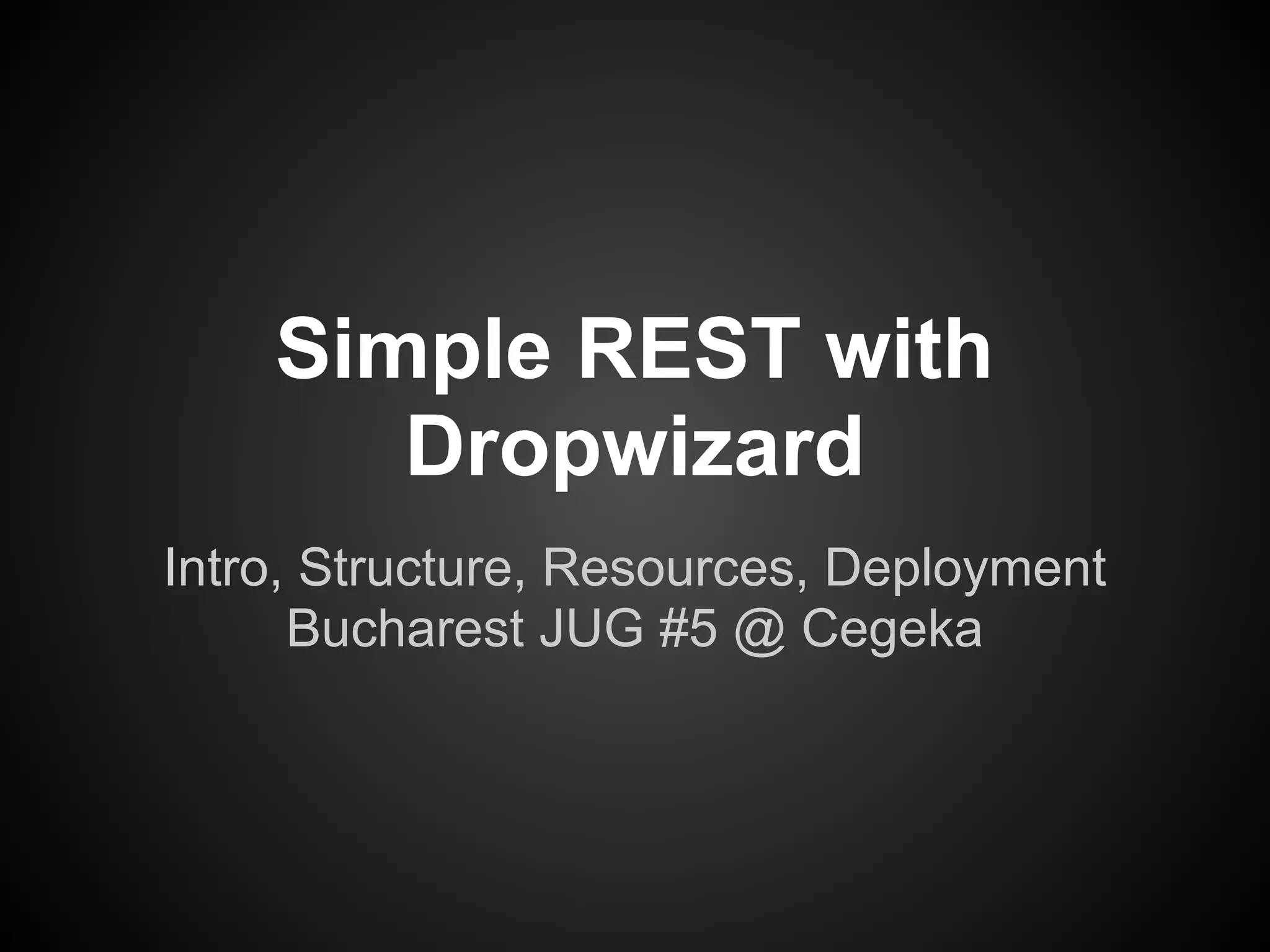 Simple REST with Dropwizard

Intro, Structure, Resources, Deployment
Bucharest JUG #5 @ Cegeka